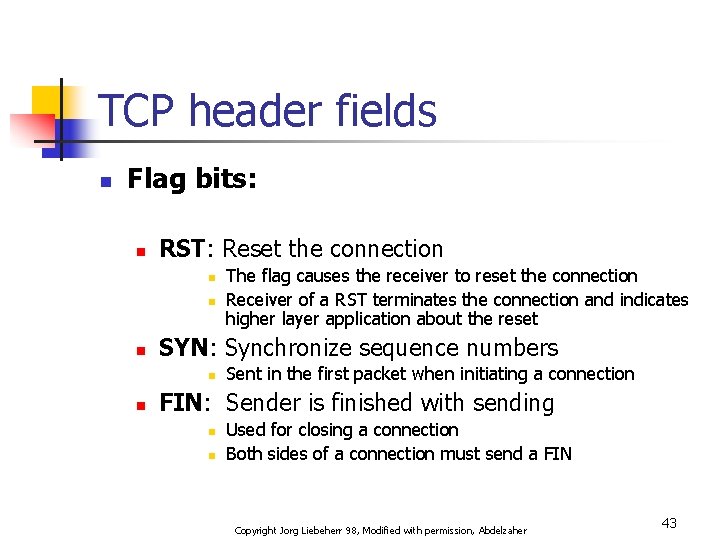 TCP header fields

Flag bits:

RST: Reset the connection

The flag causes the receiver to reset the connection

Receiver of a RST terminates the connection and indicates higher layer application about the reset

SYN: Synchronize sequence numbers

Sent in the first packet when initiating a connection

FIN: Sender is finished with sending

Used for closing a connection

Both sides of a connection must send a FIN

Copyright Jorg Liebeherr 98, Modified with permission, Abdelzaher

43